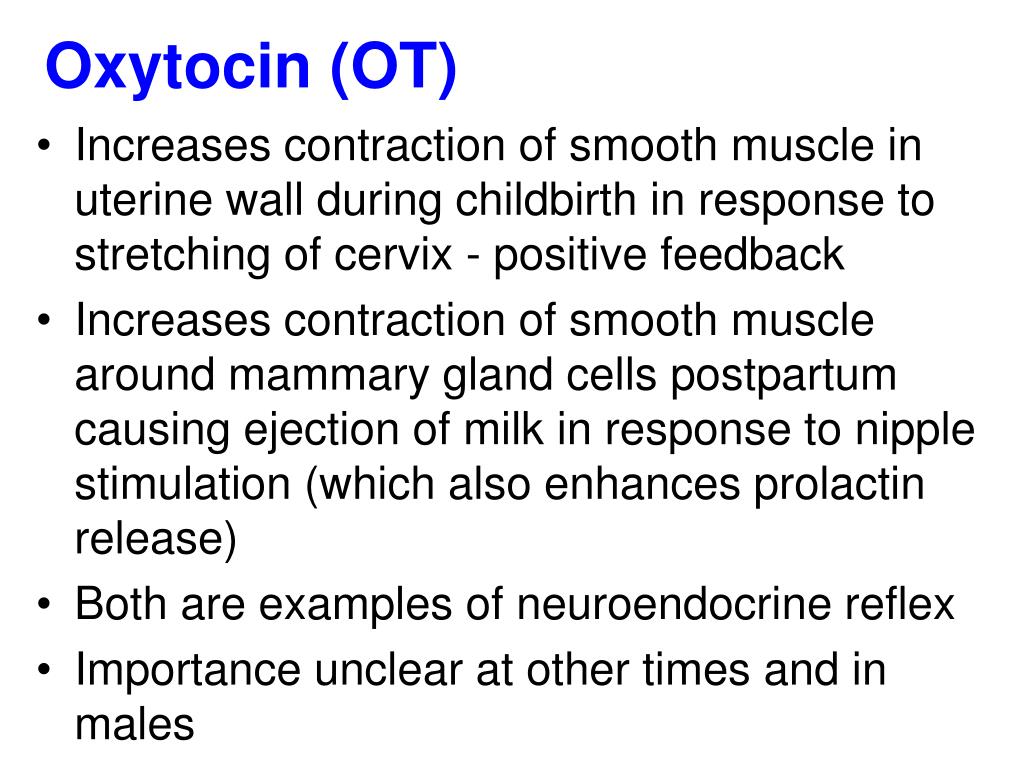 Oxytocin (OT)

• Increases contraction of smooth muscle in uterine wall during childbirth in response to stretching of cervix - positive feedback
• Increases contraction of smooth muscle around mammary gland cells postpartum causing ejection of milk in response to nipple stimulation (which also enhances prolactin release)
• Both are examples of neuroendocrine reflex
• Importance unclear at other times and in males